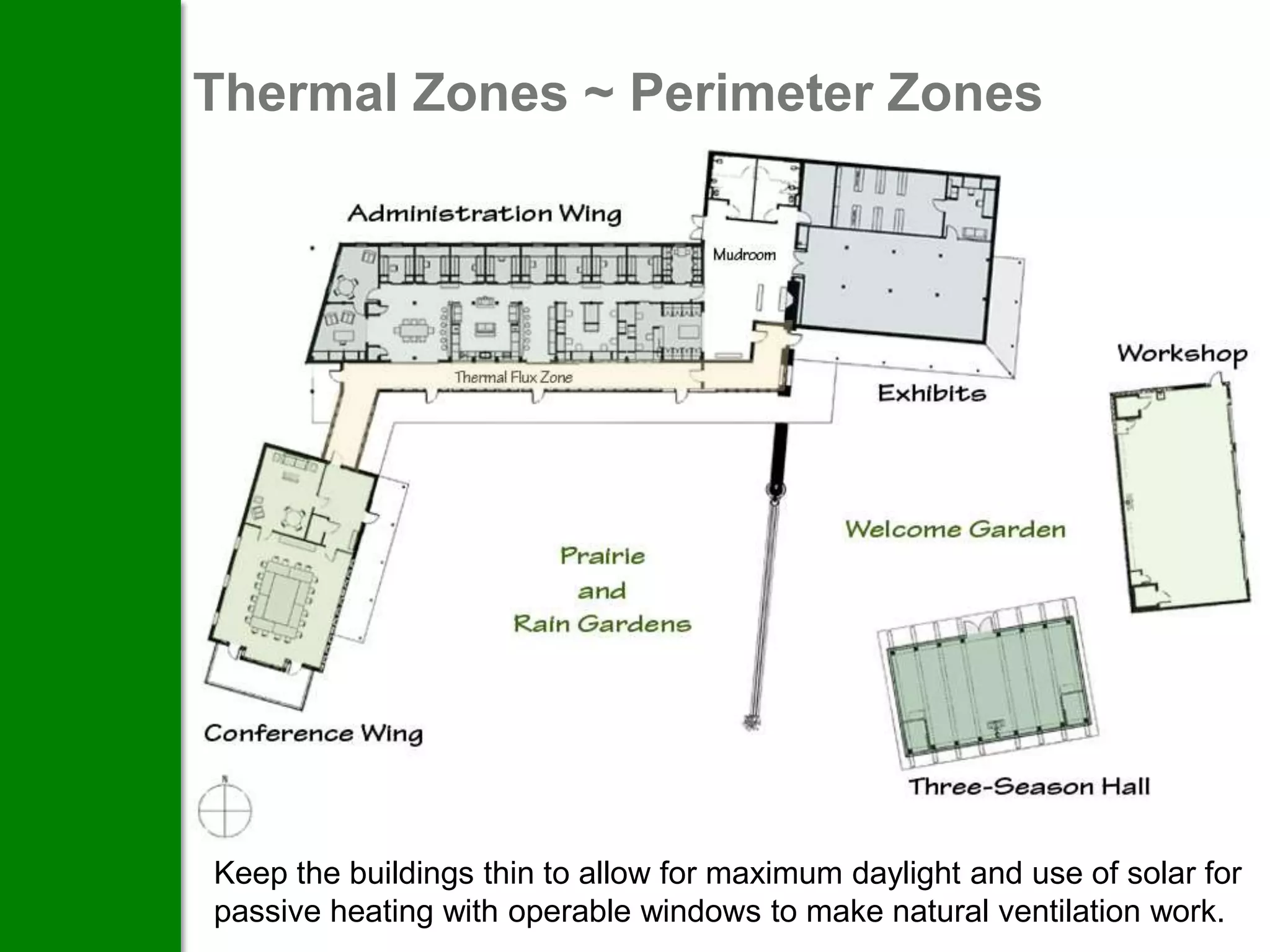 Thermal Zones ~ Perimeter Zones

Administration Wing

Mudroom

Thermal Flux Zone

Exhibits

Workshop

Welcome Garden

Prairie and Rain Gardens

Conference Wing

Three-Season Hall

N

Keep the buildings thin to allow for maximum daylight and use of solar for passive heating with operable windows to make natural ventilation work.